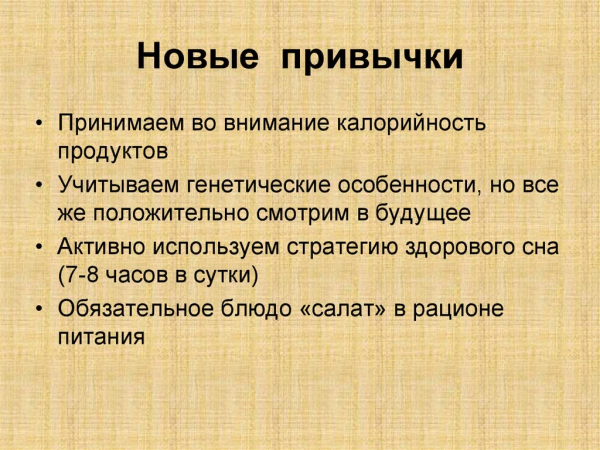 Новые привычки

• Принимаем во внимание калорийность продуктов
• Учитываем генетические особенности, но все же положительно смотрим в будущее
• Активно используем стратегию здорового сна (7-8 часов в сутки)
• Обязательное блюдо «салат» в рационе питания